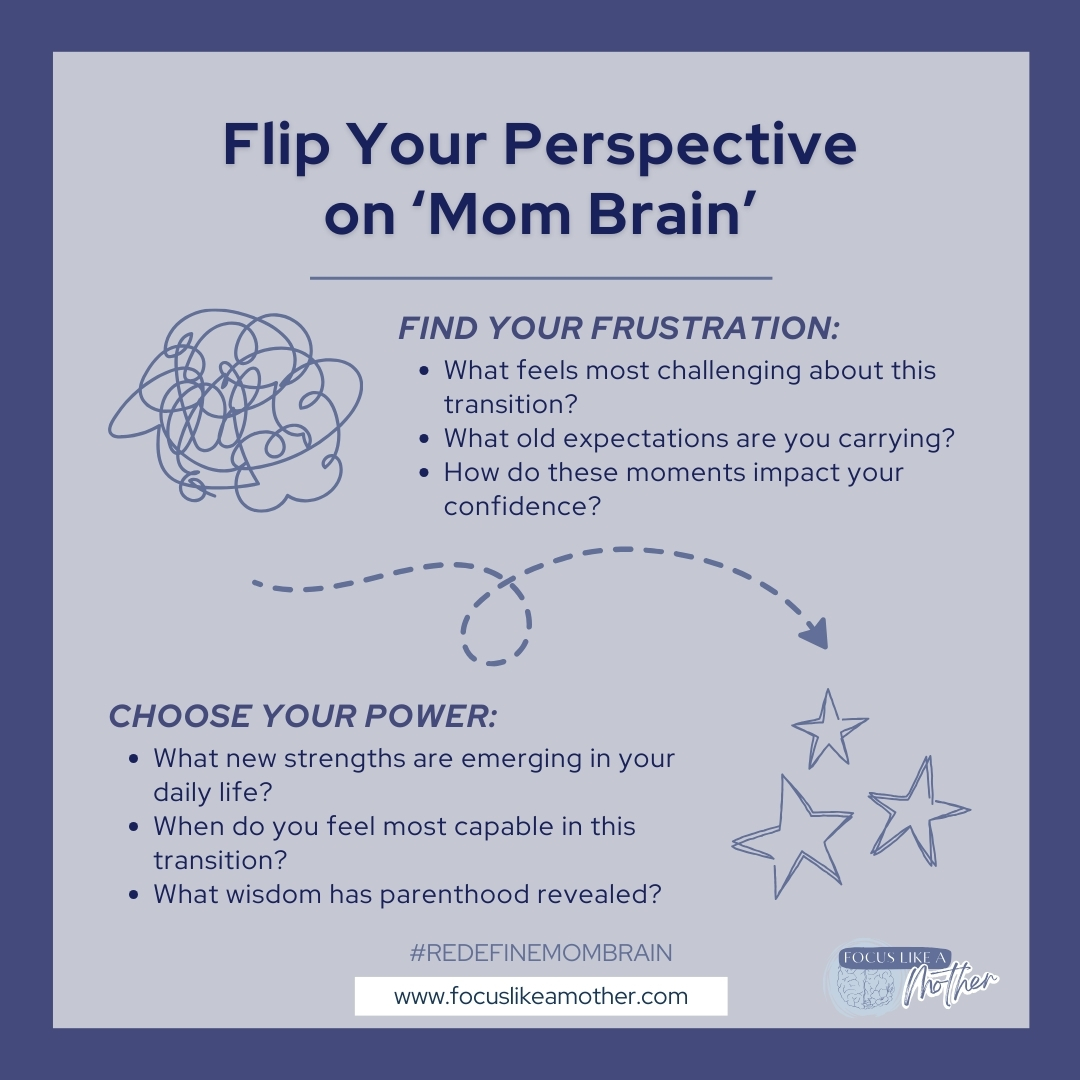 Flip Your Perspective on ‘Mom Brain’

FIND YOUR FRUSTRATION:

- What feels most challenging about this transition?
- What old expectations are you carrying?
- How do these moments impact your confidence?

CHOOSE YOUR POWER:

- What new strengths are emerging in your daily life?
- When do you feel most capable in this transition?
- What wisdom has parenthood revealed?

#REDEFINEMOMBRAIN

www.focuslikeamother.com

FOCUS LIKE A Mother